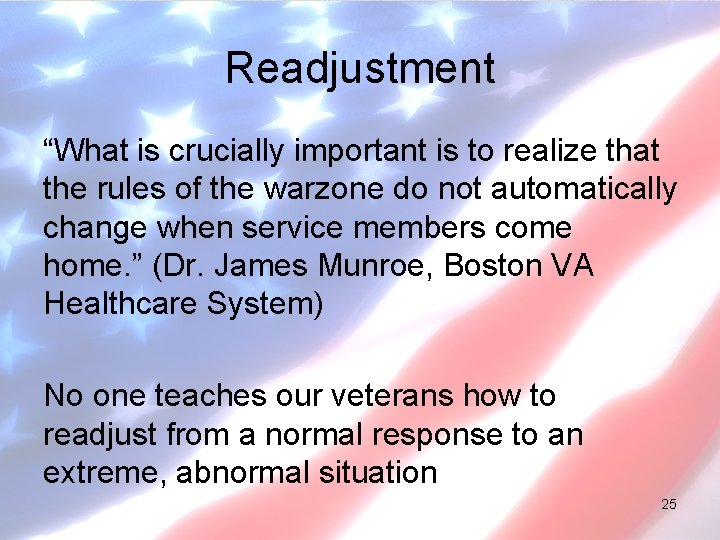 Readjustment

“What is crucially important is to realize that the rules of the warzone do not automatically change when service members come home.” (Dr. James Munroe, Boston VA Healthcare System)

No one teaches our veterans how to readjust from a normal response to an extreme, abnormal situation

25